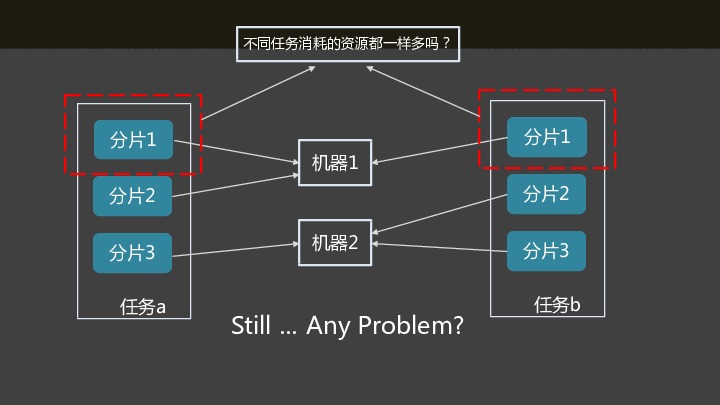 不同任务消耗的资源都一样多吗？

分片1
分片2
分片3
任务a

机器1
机器2

分片1
分片2
分片3
任务b

Still ... Any Problem?